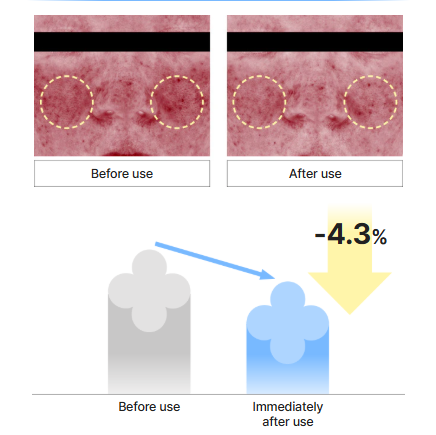 Before use

After use

-4.3%

Before use

Immediately after use